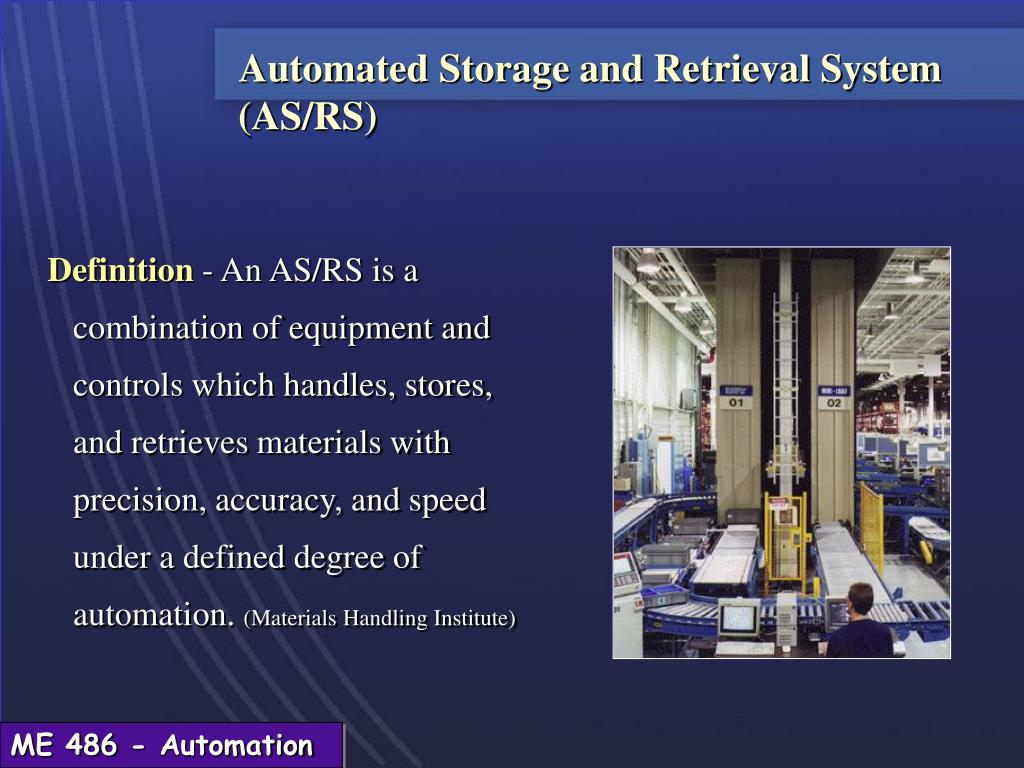 Automated Storage and Retrieval System (AS/RS)

Definition - An AS/RS is a combination of equipment and controls which handles, stores, and retrieves materials with precision, accuracy, and speed under a defined degree of automation. (Materials Handling Institute)

01

02

ME 486 - Automation